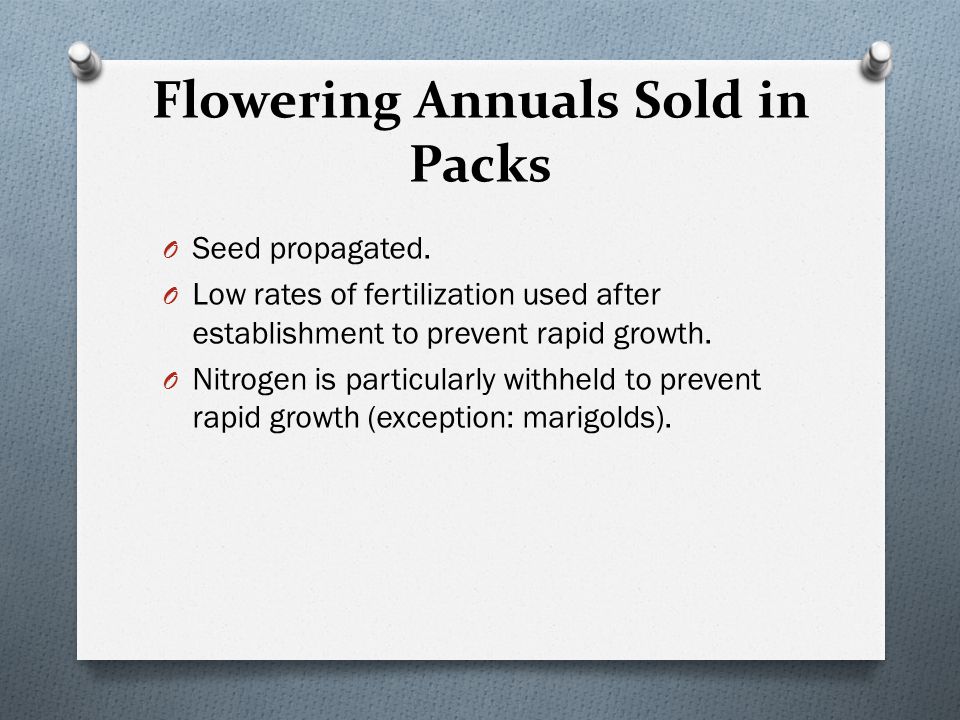 Flowering Annuals Sold in Packs

O Seed propagated.
O Low rates of fertilization used after establishment to prevent rapid growth.
O Nitrogen is particularly withheld to prevent rapid growth (exception: marigolds).